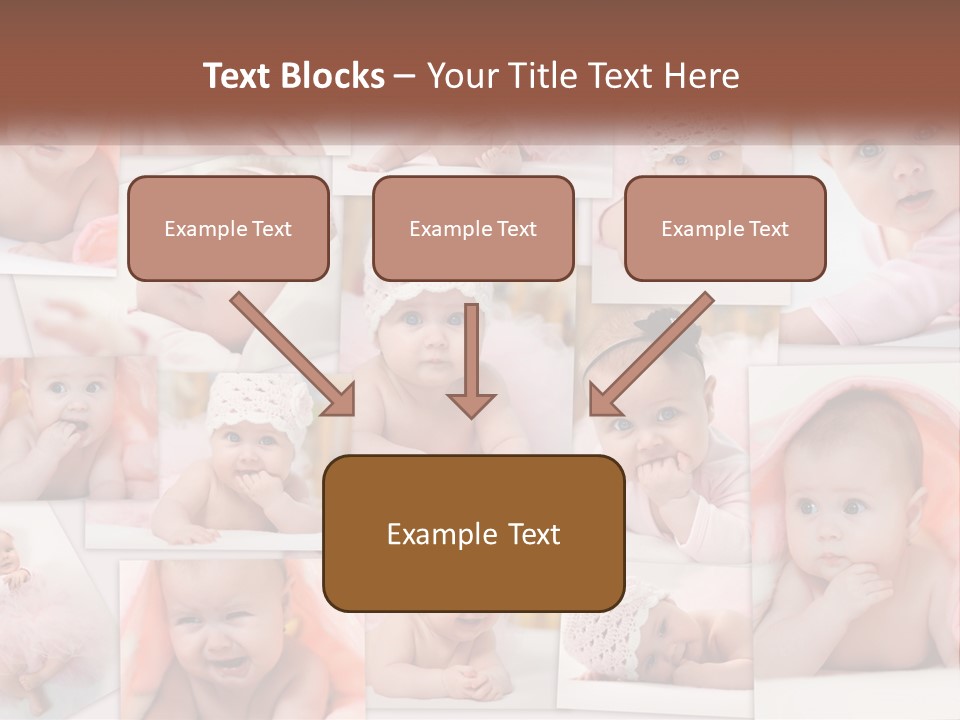 Text Blocks – Your Title Text Here

Example Text

Example Text

Example Text

Example Text